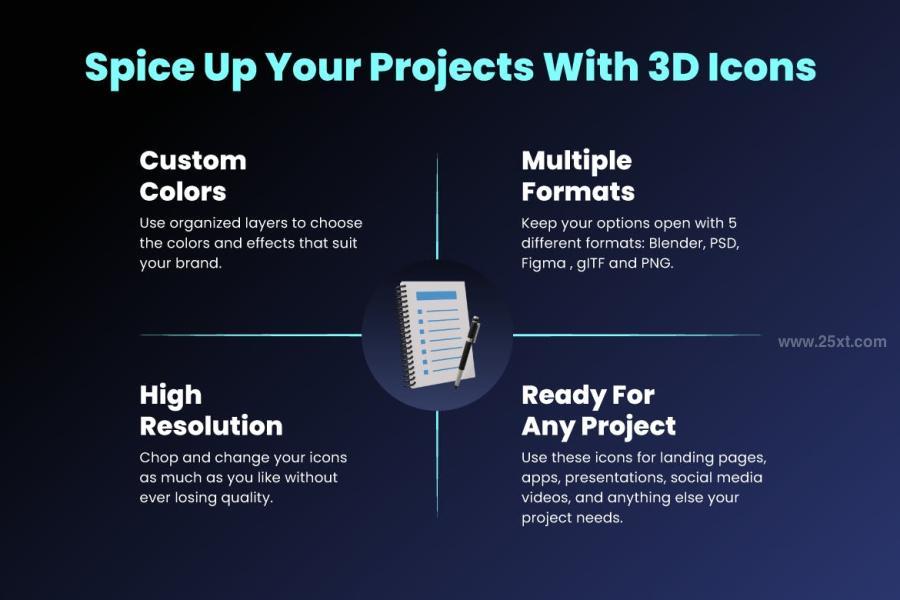 Spice Up Your Projects With 3D Icons

Custom Colors
Use organized layers to choose the colors and effects that suit your brand.

Multiple Formats
Keep your options open with 5 different formats: Blender, PSD, Figma , glTF and PNG.

www.25xt.com

High Resolution
Chop and change your icons as much as you like without ever losing quality.

Ready For Any Project
Use these icons for landing pages, apps, presentations, social media videos, and anything else your project needs.